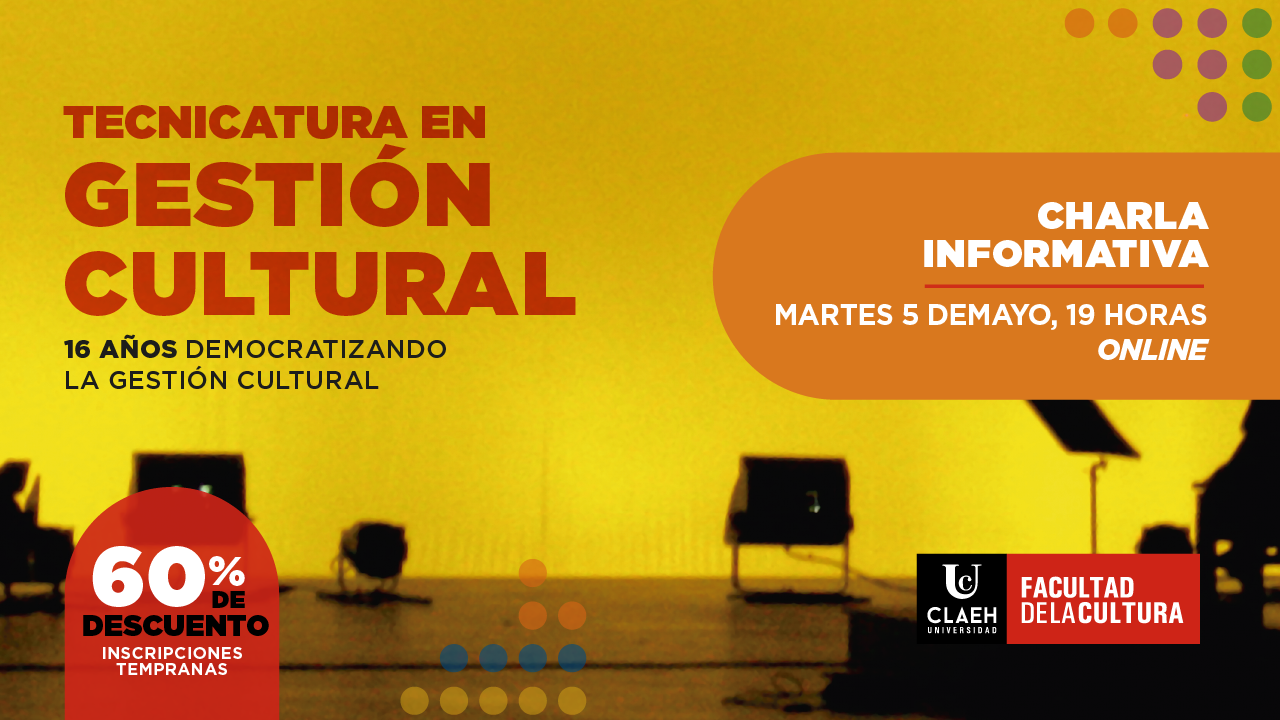 TECNICATURA EN
GESTIÓN
CULTURAL

16 AÑOS DEMOCRATIZANDO LA GESTIÓN CULTURAL

CHARLA INFORMATIVA

MARTES 5 DEMAYO, 19 HORAS
ONLINE

60% DE DESCUENTO
INSCRIPCIONES TEMPRANAS

UC
CLAEH
UNIVERSIDAD

FACULTAD DELACULTURA